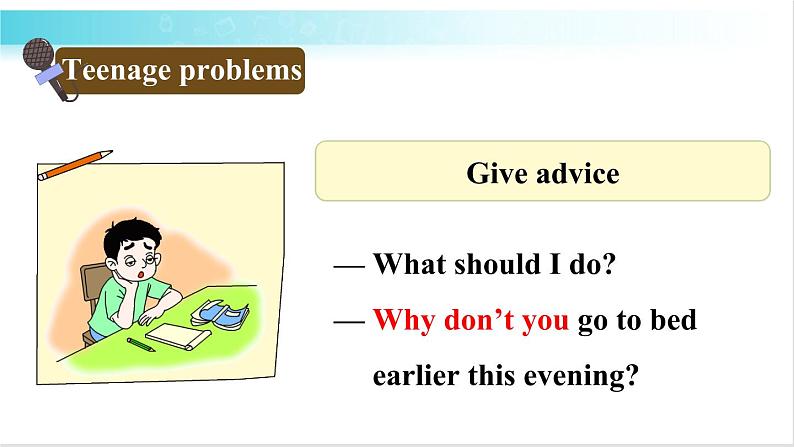 Teenage problems

Give advice

— What should I do?

— Why don't you go to bed earlier this evening?